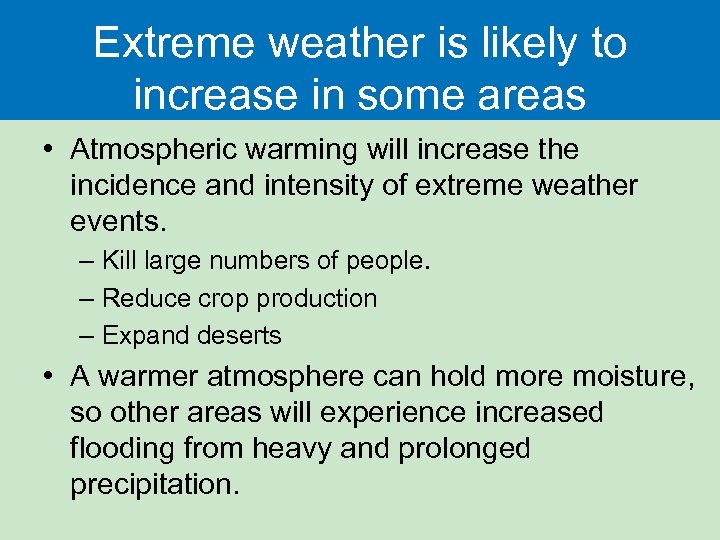 Extreme weather is likely to increase in some areas

• Atmospheric warming will increase the incidence and intensity of extreme weather events.
– Kill large numbers of people.
– Reduce crop production
– Expand deserts

• A warmer atmosphere can hold more moisture, so other areas will experience increased flooding from heavy and prolonged precipitation.